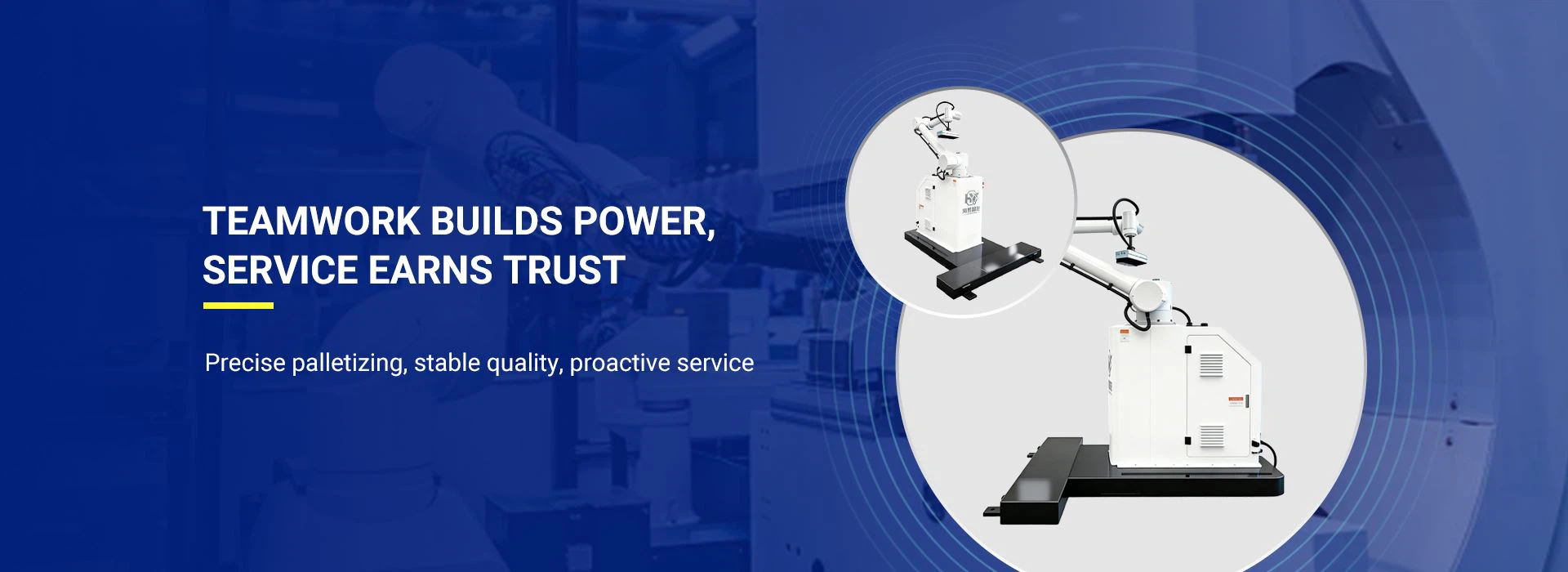 TEAMWORK BUILDS POWER, SERVICE EARNS TRUST

Precise palletizing, stable quality, proactive service